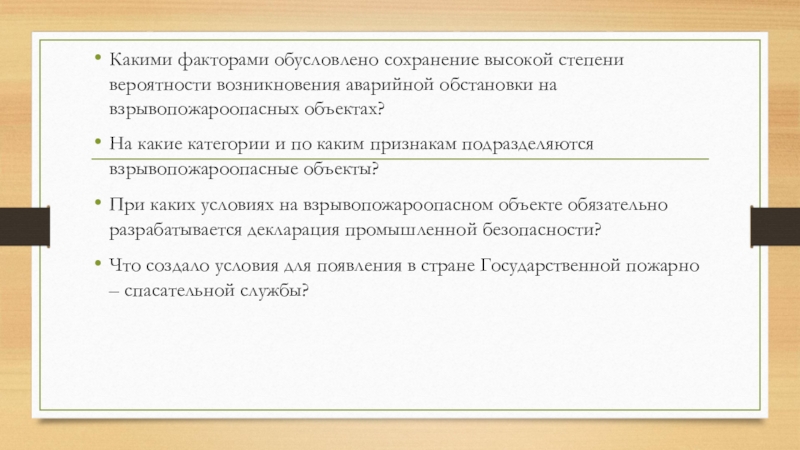 • Какими факторами обусловлено сохранение высокой степени вероятности возникновения аварийной обстановки на взрывопожароопасных объектах?

• На какие категории и по каким признакам подразделяются взрывопожароопасные объекты?

• При каких условиях на взрывопожароопасном объекте обязательно разрабатывается декларация промышленной безопасности?

• Что создало условия для появления в стране Государственной пожарно – спасательной службы?